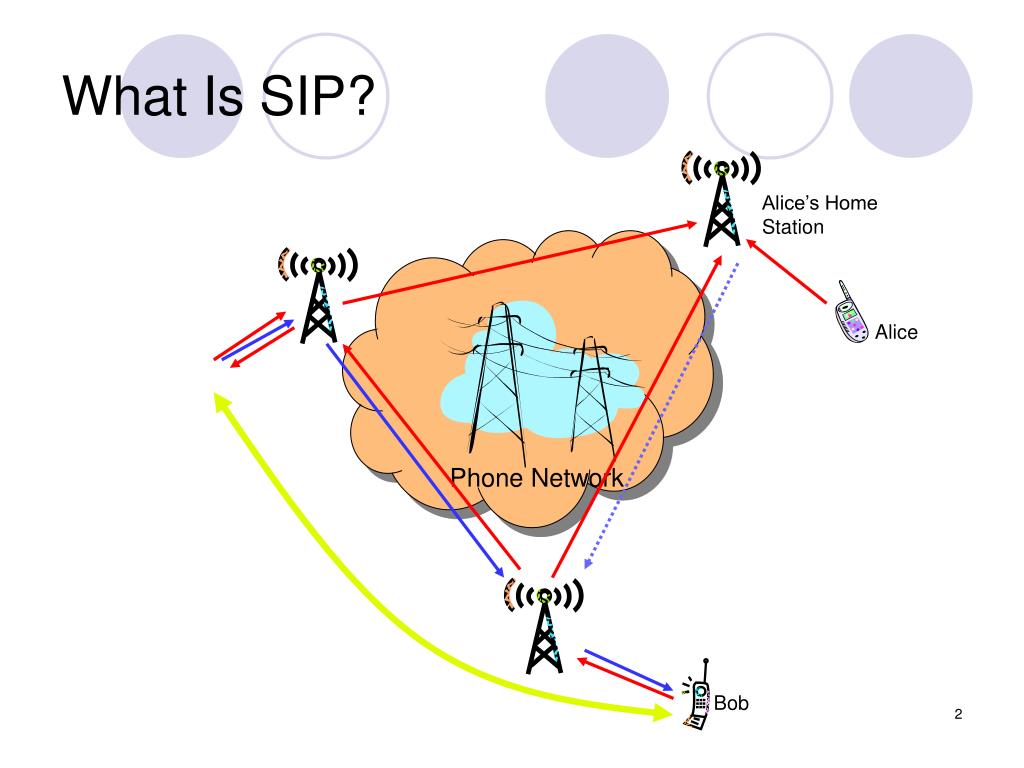 What Is SIP?

Alice's Home Station

Alice

Phone Network

Bob

2